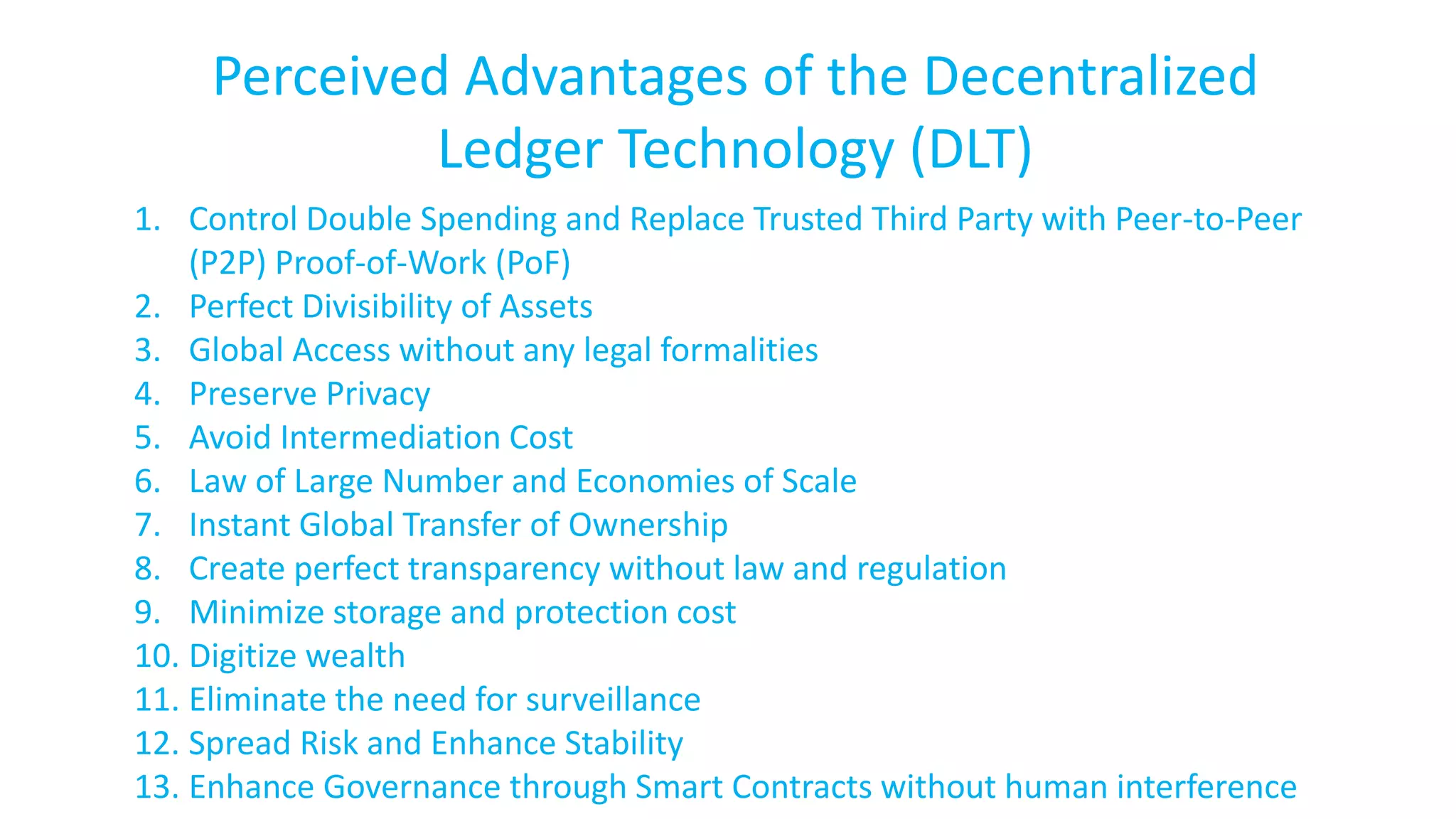 Perceived Advantages of the Decentralized Ledger Technology (DLT)

1. Control Double Spending and Replace Trusted Third Party with Peer-to-Peer (P2P) Proof-of-Work (PoF)
2. Perfect Divisibility of Assets
3. Global Access without any legal formalities
4. Preserve Privacy
5. Avoid Intermediation Cost
6. Law of Large Number and Economies of Scale
7. Instant Global Transfer of Ownership
8. Create perfect transparency without law and regulation
9. Minimize storage and protection cost
10. Digitize wealth
11. Eliminate the need for surveillance
12. Spread Risk and Enhance Stability
13. Enhance Governance through Smart Contracts without human interference